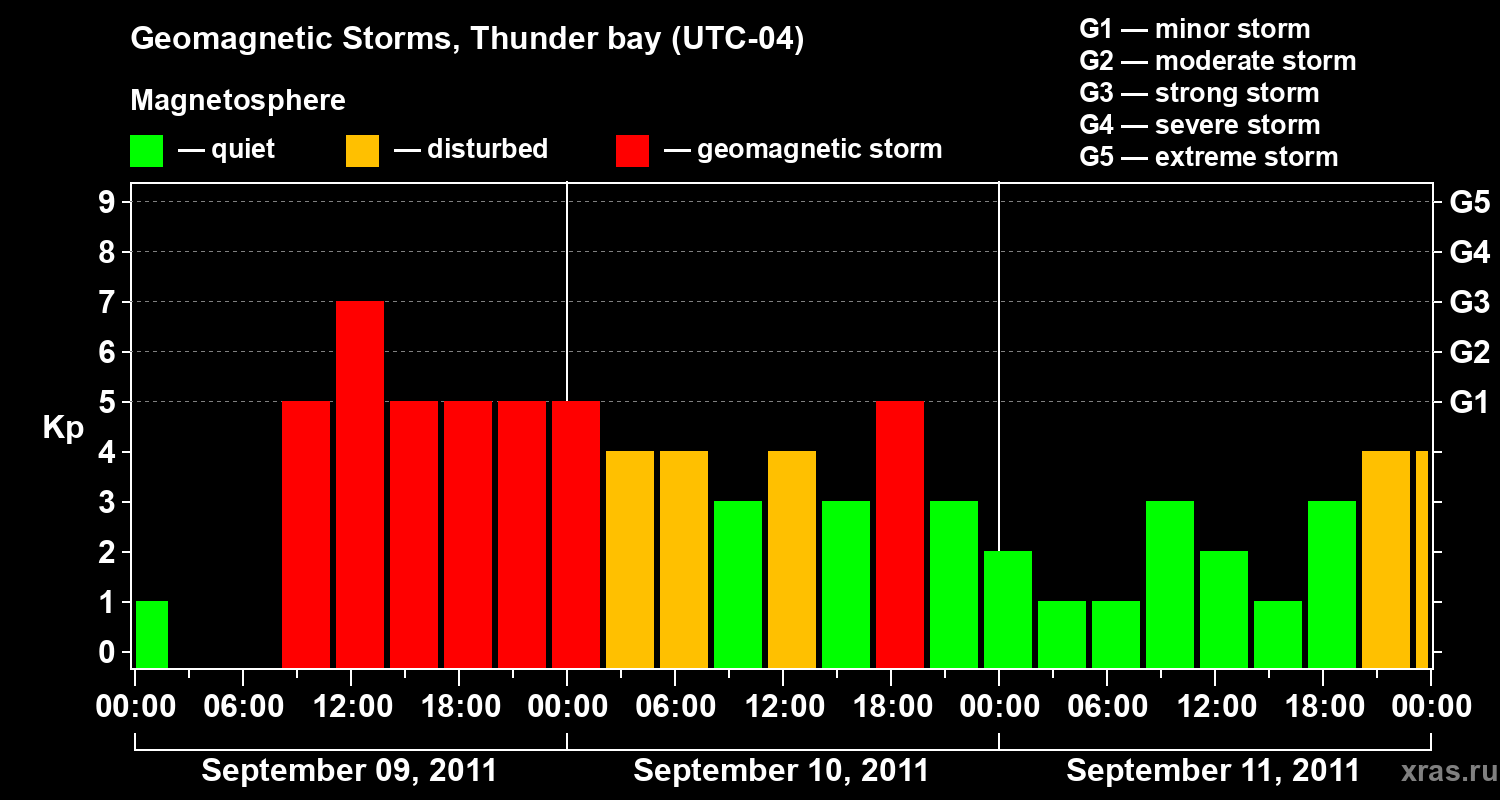 Geomagnetic Storms, Thunder bay (UTC-04)

Magnetosphere

— quiet — disturbed — geomagnetic storm

G1 — minor storm
G2 — moderate storm
G3 — strong storm
G4 — severe storm
G5 — extreme storm

Kp

9
8
7
6
5
4
3
2
1
0

G5
G4
G3
G2
G1

00:00 06:00 12:00 18:00 00:00 06:00 12:00 18:00 00:00 06:00 12:00 18:00 00:00

September 09, 2011
September 10, 2011
September 11, 2011

xras.ru